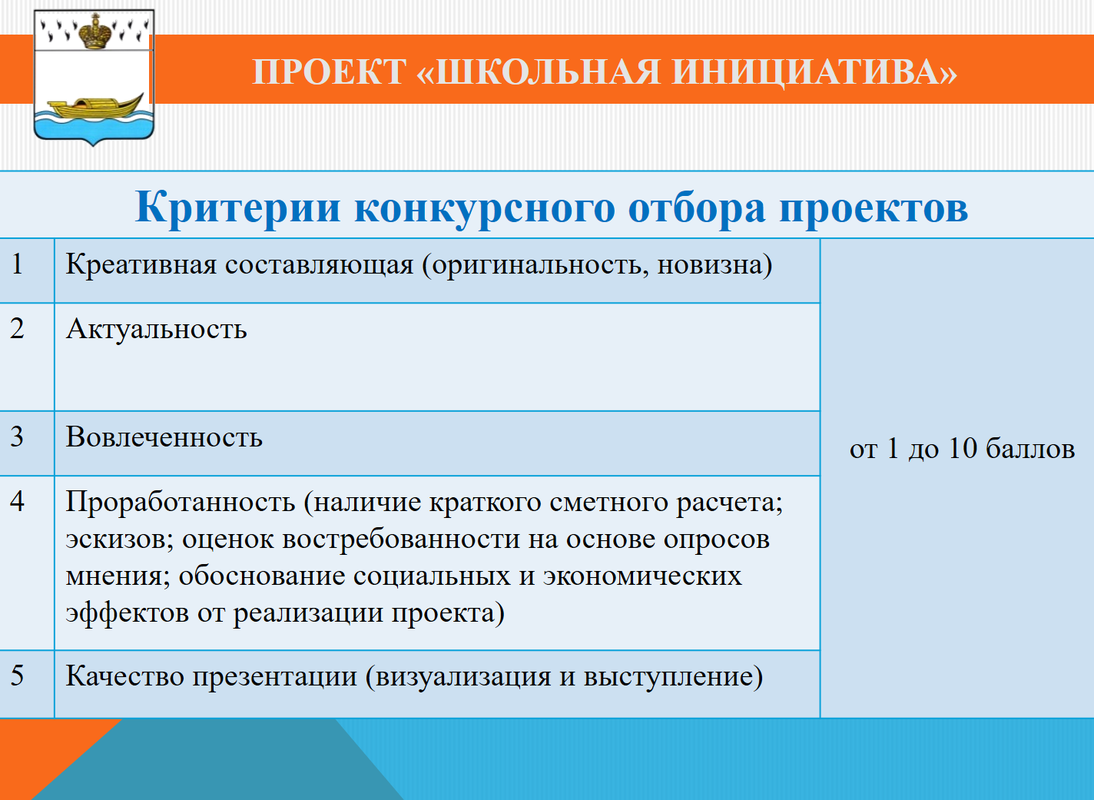 ПРОЕКТ «ШКОЛЬНАЯ ИНИЦИАТИВА»

Критерии конкурсного отбора проектов

| | | |
|---|---|---|
| 1 | Креативная составляющая (оригинальность, новизна) | от 1 до 10 баллов |
| 2 | Актуальность | |
| 3 | Вовлеченность | |
| 4 | Проработанность (наличие краткого сметного расчета; эскизов; оценок востребованности на основе опросов мнения; обоснование социальных и экономических эффектов от реализации проекта) | |
| 5 | Качество презентации (визуализация и выступление) | |